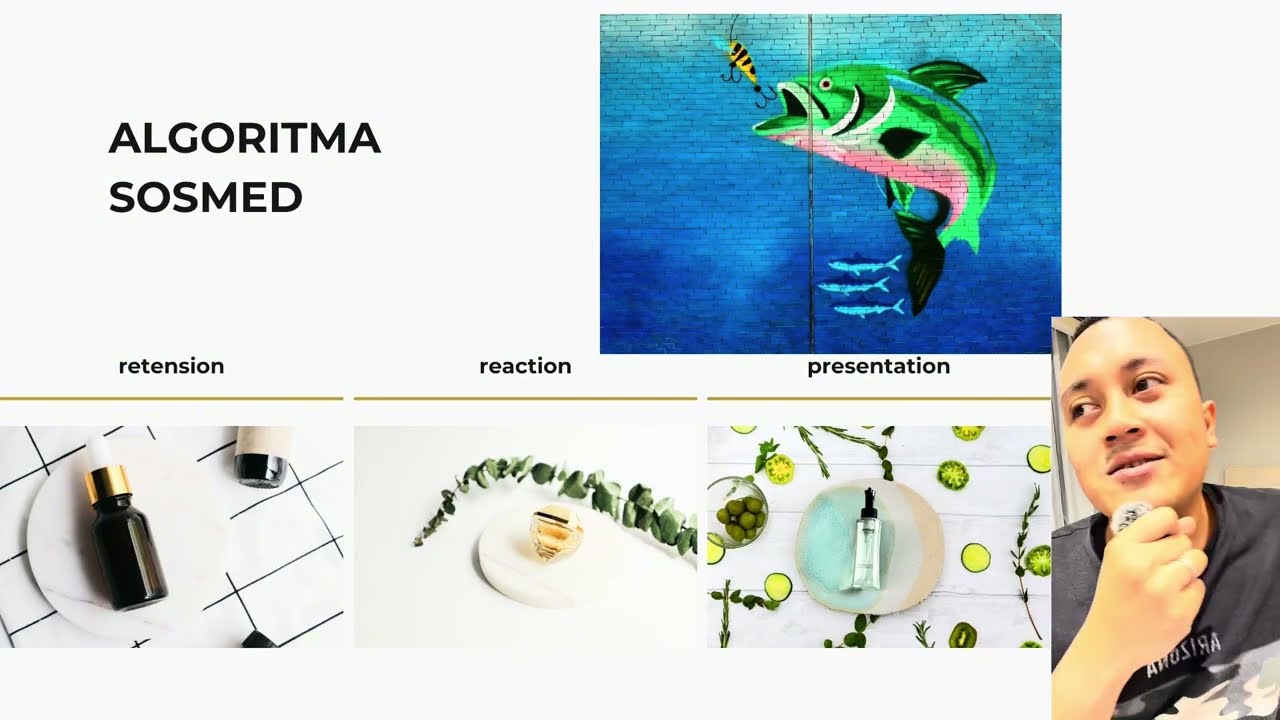 ALGORITMA SOSMED

retension

reaction

presentation

ARIZONA